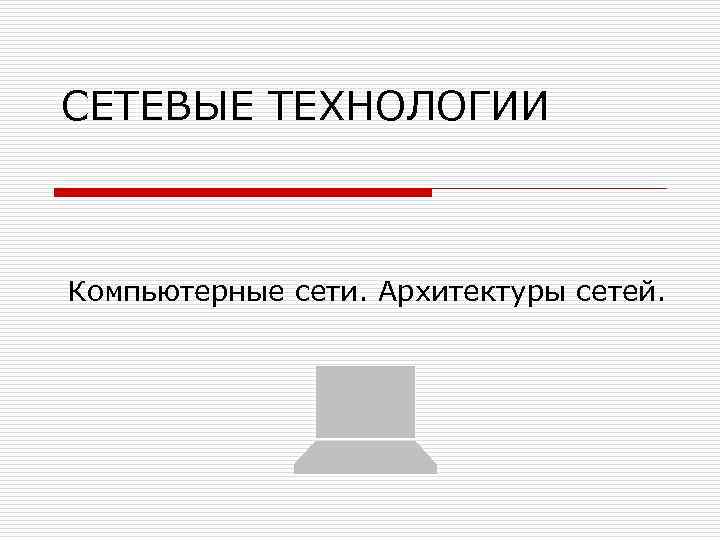 СЕТЕВЫЕ ТЕХНОЛОГИИ

Компьютерные сети. Архитектуры сетей.